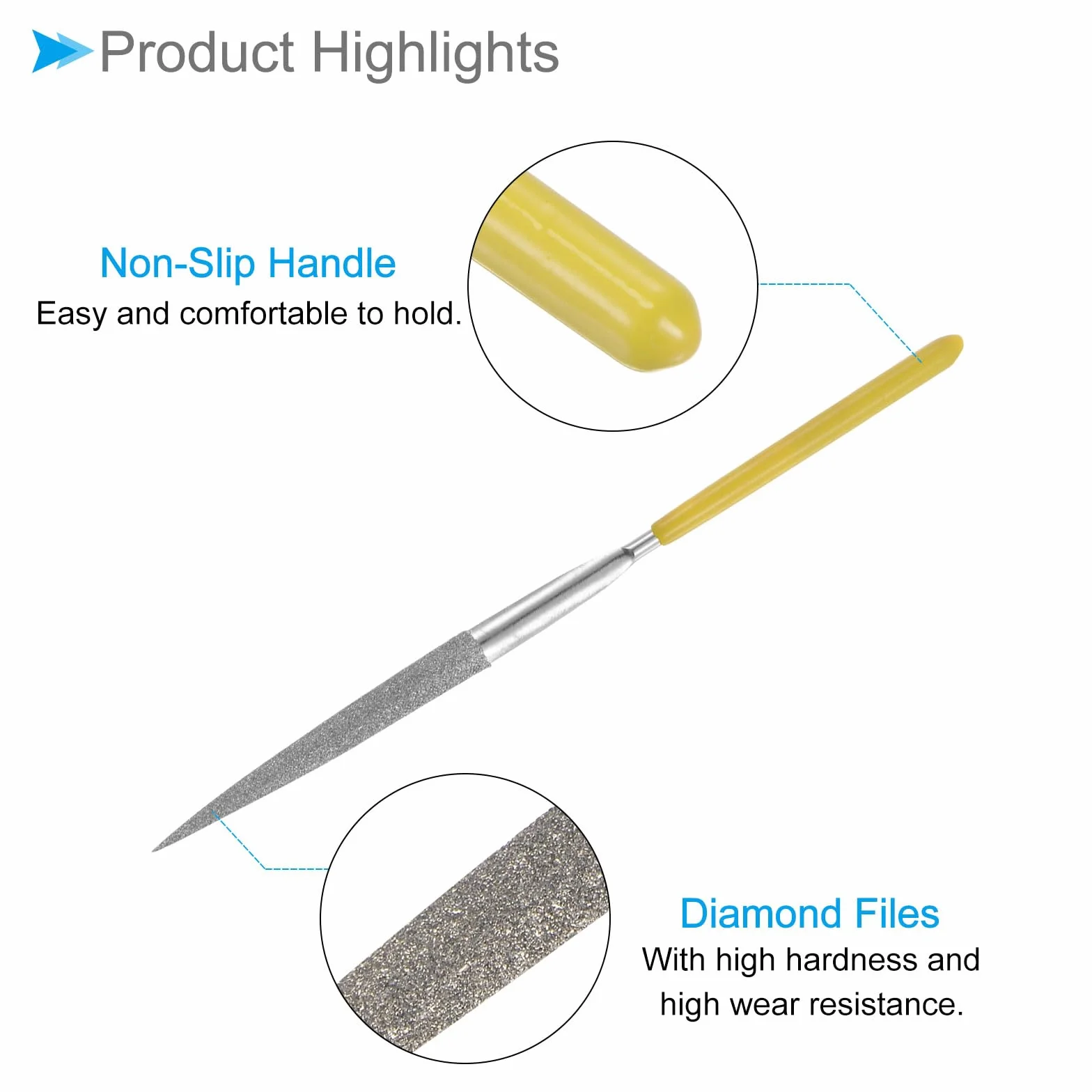 Product Highlights

Non-Slip Handle
Easy and comfortable to hold.

Diamond Files
With high hardness and high wear resistance.